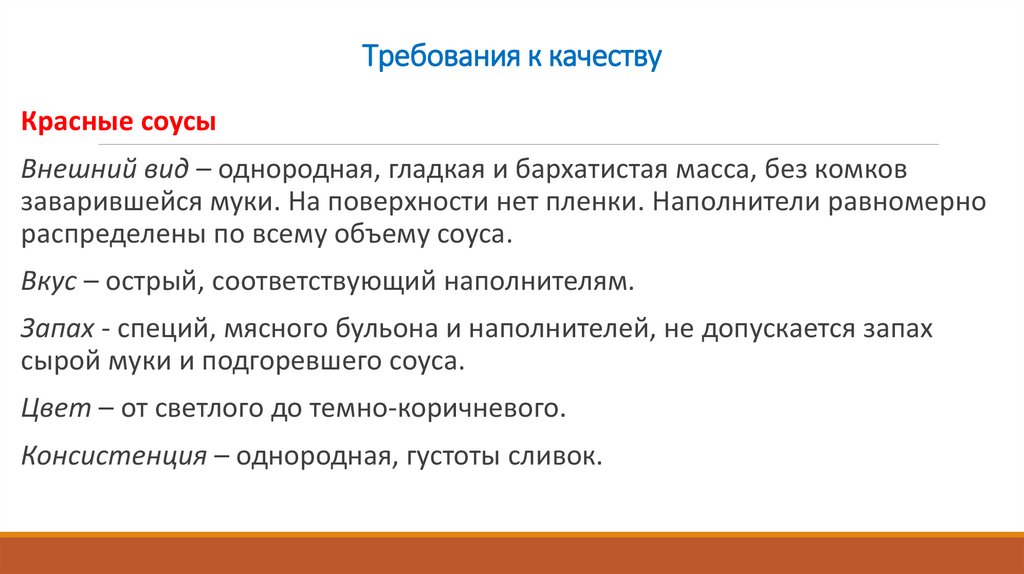 Требования к качеству

Красные соусы

Внешний вид – однородная, гладкая и бархатистая масса, без комков заварившейся муки. На поверхности нет пленки. Наполнители равномерно распределены по всему объему соуса.

Вкус – острый, соответствующий наполнителям.

Запах - специй, мясного бульона и наполнителей, не допускается запах сырой муки и подгоревшего соуса.

Цвет – от светлого до темно-коричневого.

Консистенция – однородная, густоты сливок.